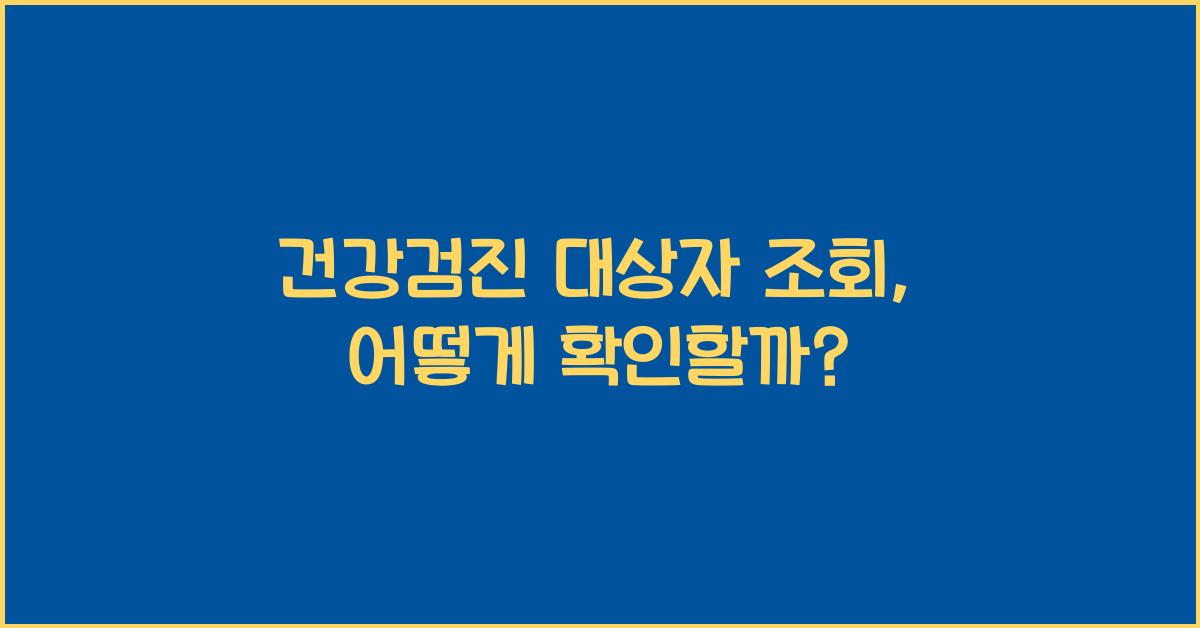 건강검진 대상자 조회,
어떻게 확인할까?